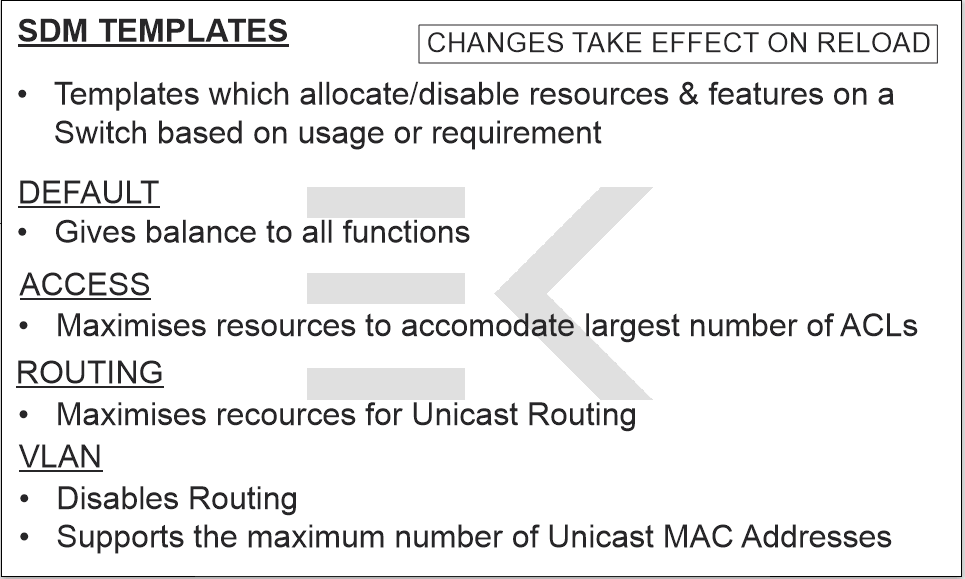 SDM TEMPLATES

CHANGES TAKE EFFECT ON RELOAD

• Templates which allocate/disable resources & features on a Switch based on usage or requirement

DEFAULT

• Gives balance to all functions

ACCESS

• Maximises resources to accomodate largest number of ACLs

ROUTING

• Maximises recources for Unicast Routing

VLAN

• Disables Routing
• Supports the maximum number of Unicast MAC Addresses